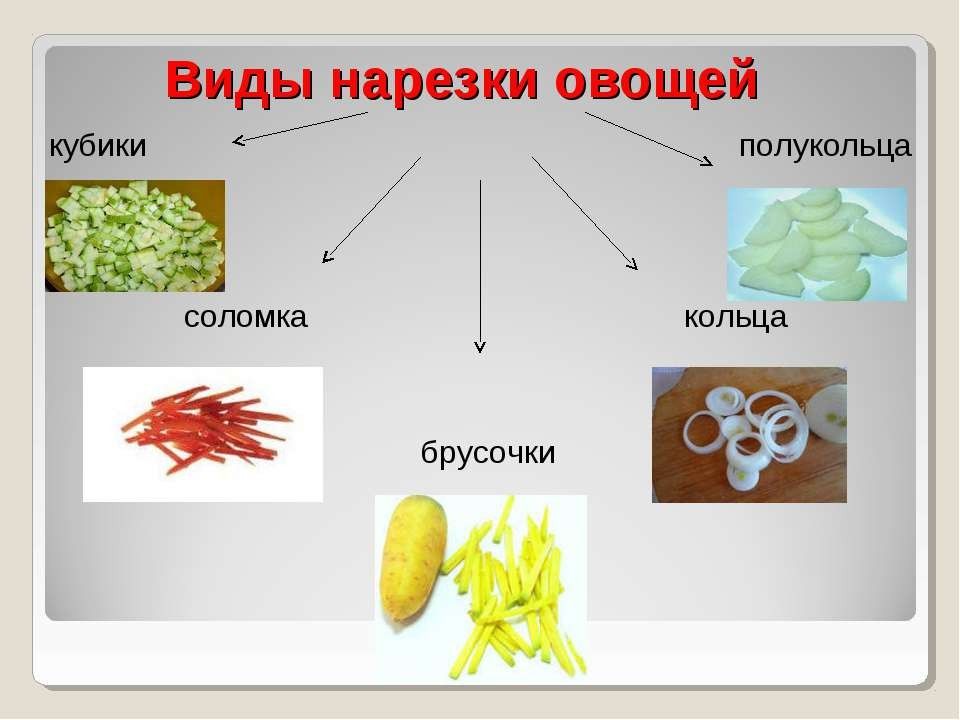 Виды нарезки овощей

кубики

полукольца

соломка

кольца

брусочки